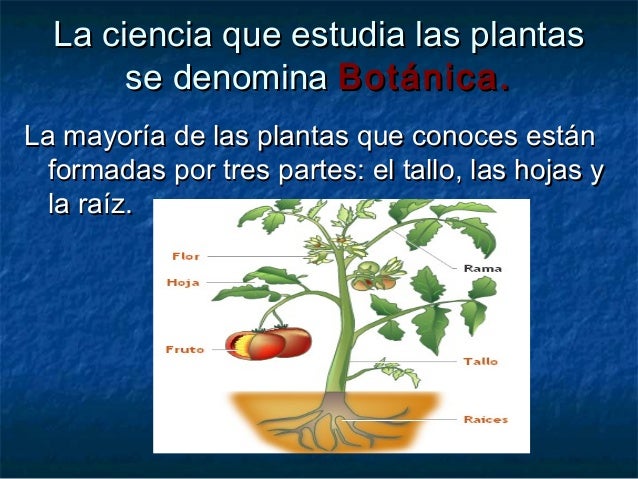 La ciencia que estudia las plantas se denomina Botánica.

La mayoría de las plantas que conoces están formadas por tres partes: el tallo, las hojas y la raíz.

Flor
Hoja
Fruto
Rama
Tallo
Raíces